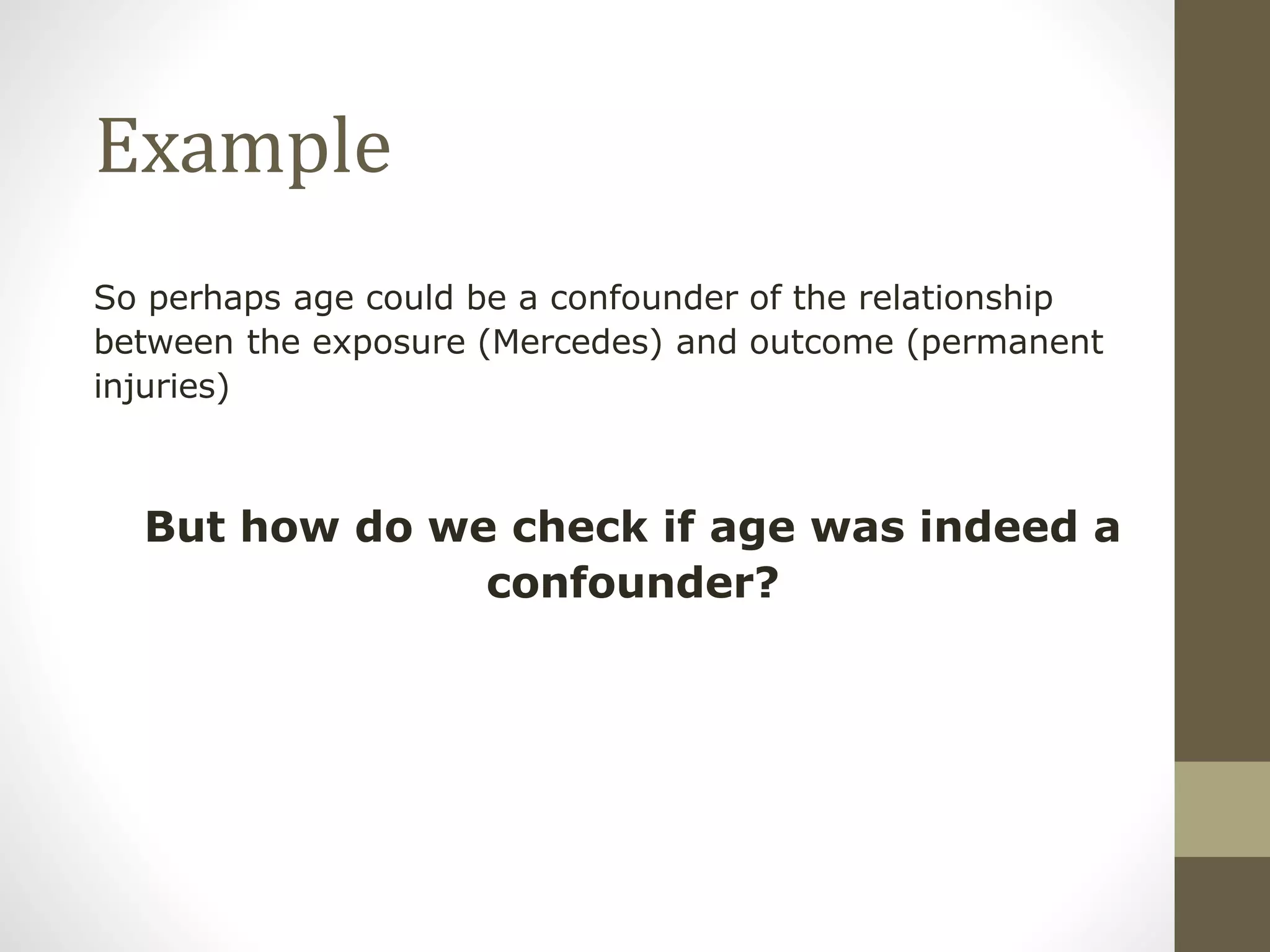 Example

So perhaps age could be a confounder of the relationship between the exposure (Mercedes) and outcome (permanent injuries)

But how do we check if age was indeed a confounder?